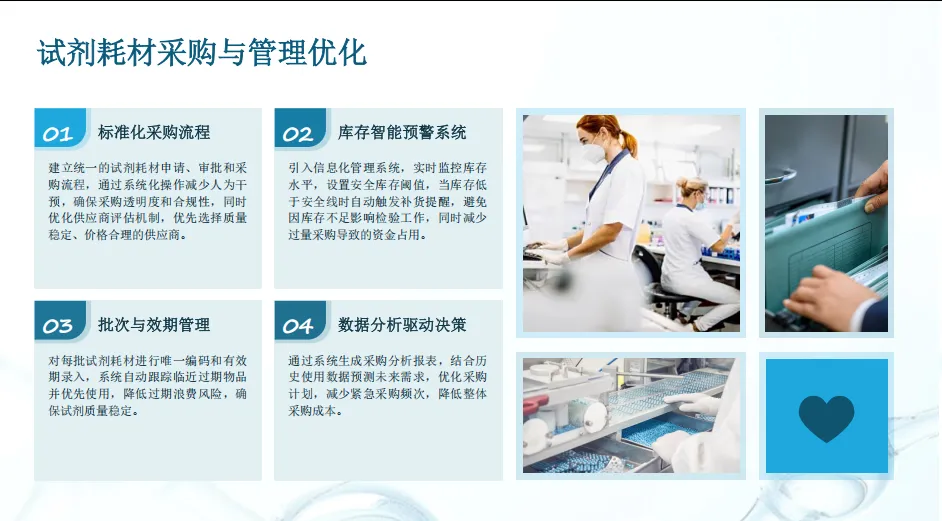 试剂耗材采购与管理优化

01 标准化采购流程

建立统一的试剂耗材申请、审批和采购流程，通过系统化操作减少人为干预，确保采购透明度和合规性，同时优化供应商评估机制，优先选择质量稳定、价格合理的供应商。

02 库存智能预警系统

引入信息化管理系统，实时监控库存水平，设置安全库存阈值，当库存低于安全线时自动触发补货提醒，避免因库存不足影响检验工作，同时减少过量采购导致的资金占用。

03 批次与效期管理

对每批试剂耗材进行唯一编码和有效期录入，系统自动跟踪临近过期物品并优先使用，降低过期浪费风险，确保试剂质量稳定。

04 数据分析驱动决策

通过系统生成采购分析报表，结合历史使用数据预测未来需求，优化采购计划，减少紧急采购频次，降低整体采购成本。